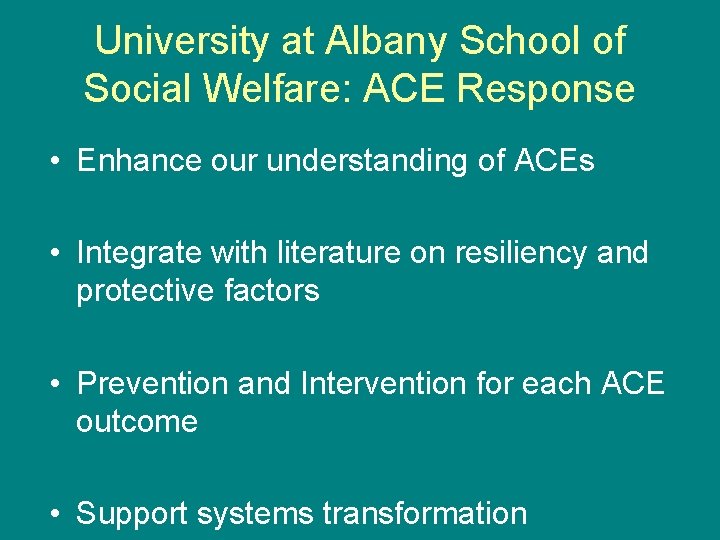 University at Albany School of Social Welfare: ACE Response

• Enhance our understanding of ACEs

• Integrate with literature on resiliency and protective factors

• Prevention and Intervention for each ACE outcome

• Support systems transformation